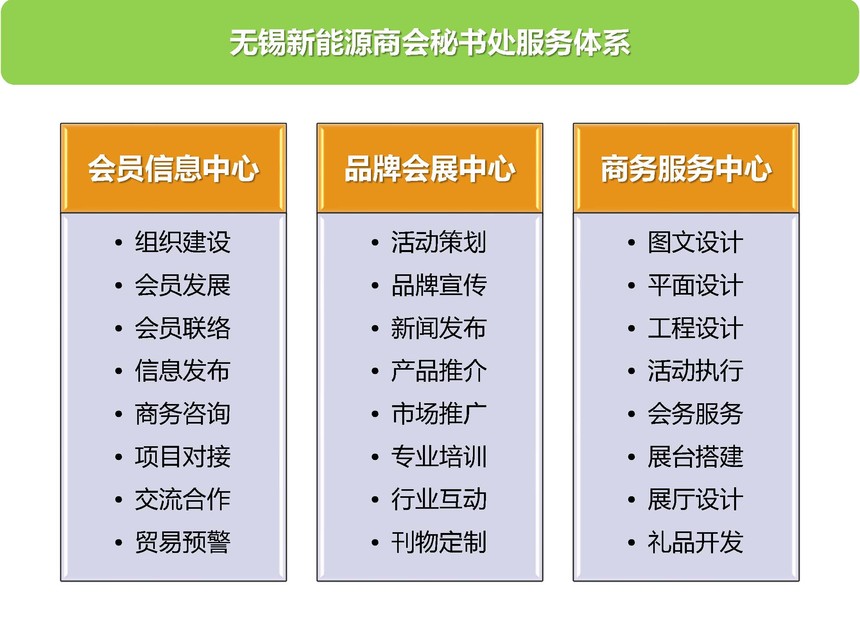 无锡新能源商会秘书处服务体系

会员信息中心
• 组织建设
• 会员发展
• 会员联络
• 信息发布
• 商务咨询
• 项目对接
• 交流合作
• 贸易预警

品牌会展中心
• 活动策划
• 品牌宣传
• 新闻发布
• 产品推介
• 市场推广
• 专业培训
• 行业互动
• 刊物定制

商务服务中心
• 图文设计
• 平面设计
• 工程设计
• 活动执行
• 会务服务
• 展台搭建
• 展厅设计
• 礼品开发